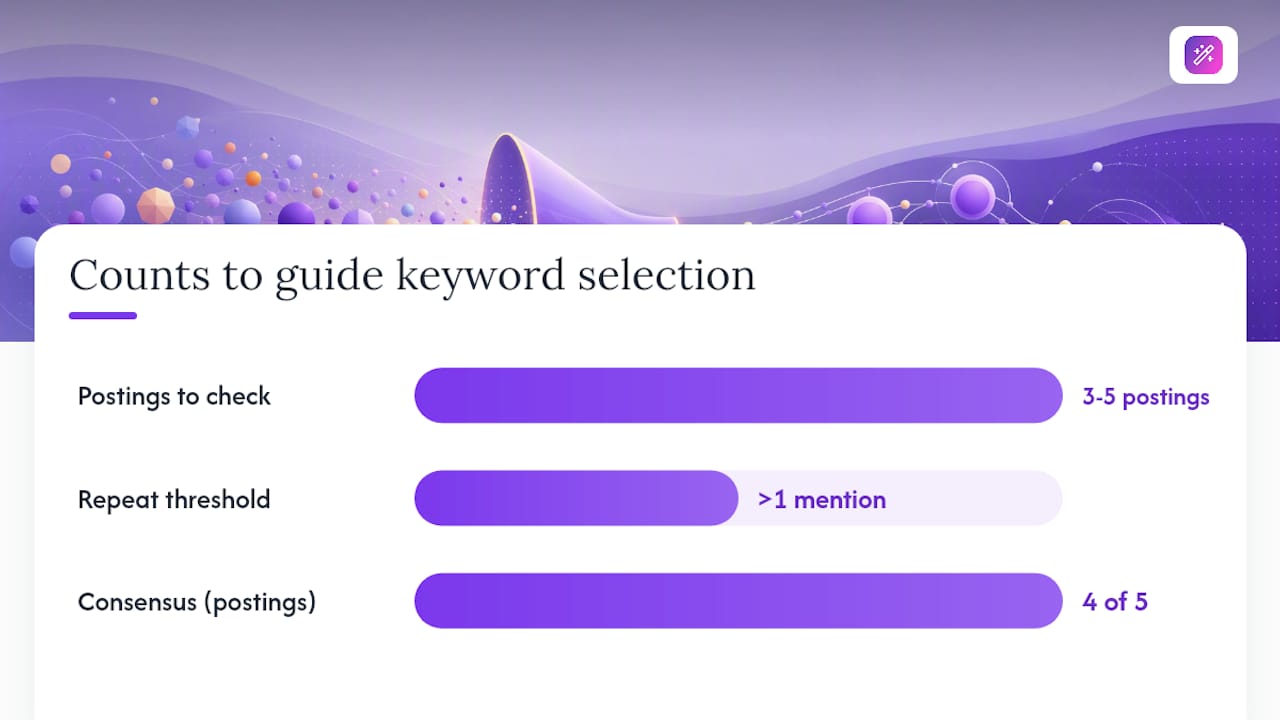 Counts to guide keyword selection

Postings to check 3-5 postings

Repeat threshold >1 mention

Consensus (postings) 4 of 5